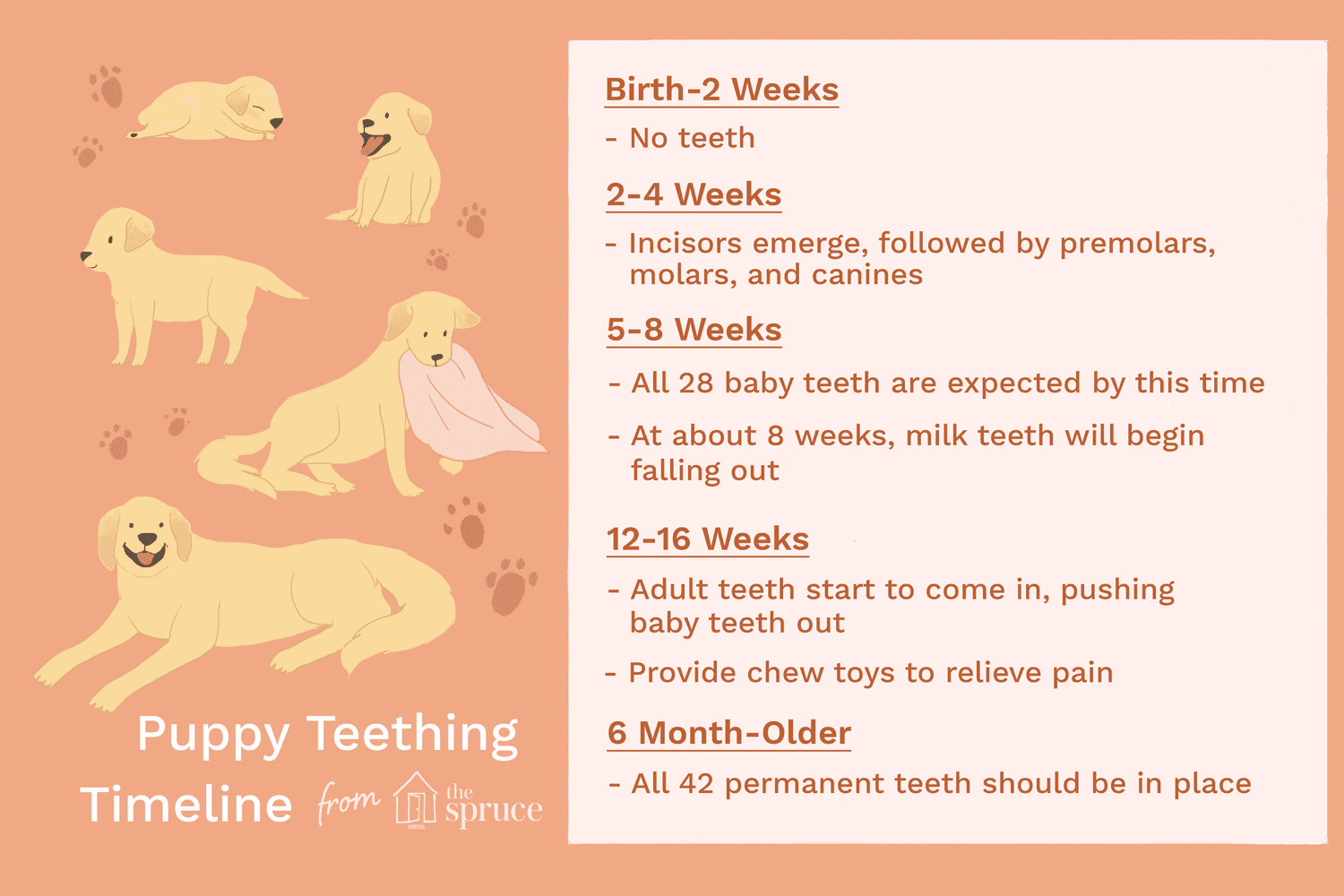 Puppy Teething Timeline from the spruce

Birth-2 Weeks

- No teeth

2-4 Weeks

- Incisors emerge, followed by premolars, molars, and canines

5-8 Weeks

- All 28 baby teeth are expected by this time

- At about 8 weeks, milk teeth will begin falling out

12-16 Weeks

- Adult teeth start to come in, pushing baby teeth out

- Provide chew toys to relieve pain

6 Month-Older

- All 42 permanent teeth should be in place